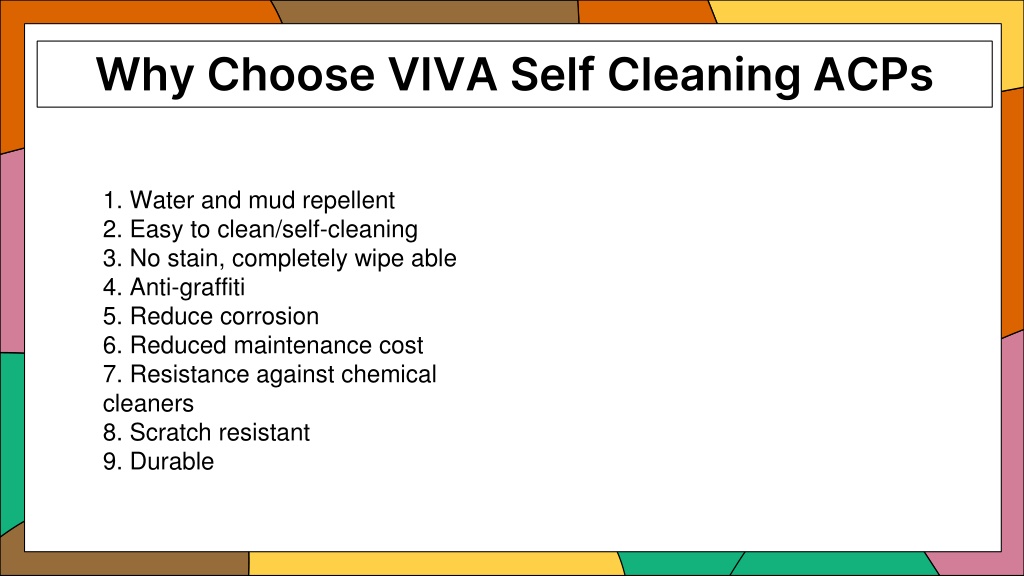 Why Choose VIVA Self Cleaning ACPs

1. Water and mud repellent
2. Easy to clean/self-cleaning
3. No stain, completely wipe able
4. Anti-graffiti
5. Reduce corrosion
6. Reduced maintenance cost
7. Resistance against chemical cleaners
8. Scratch resistant
9. Durable